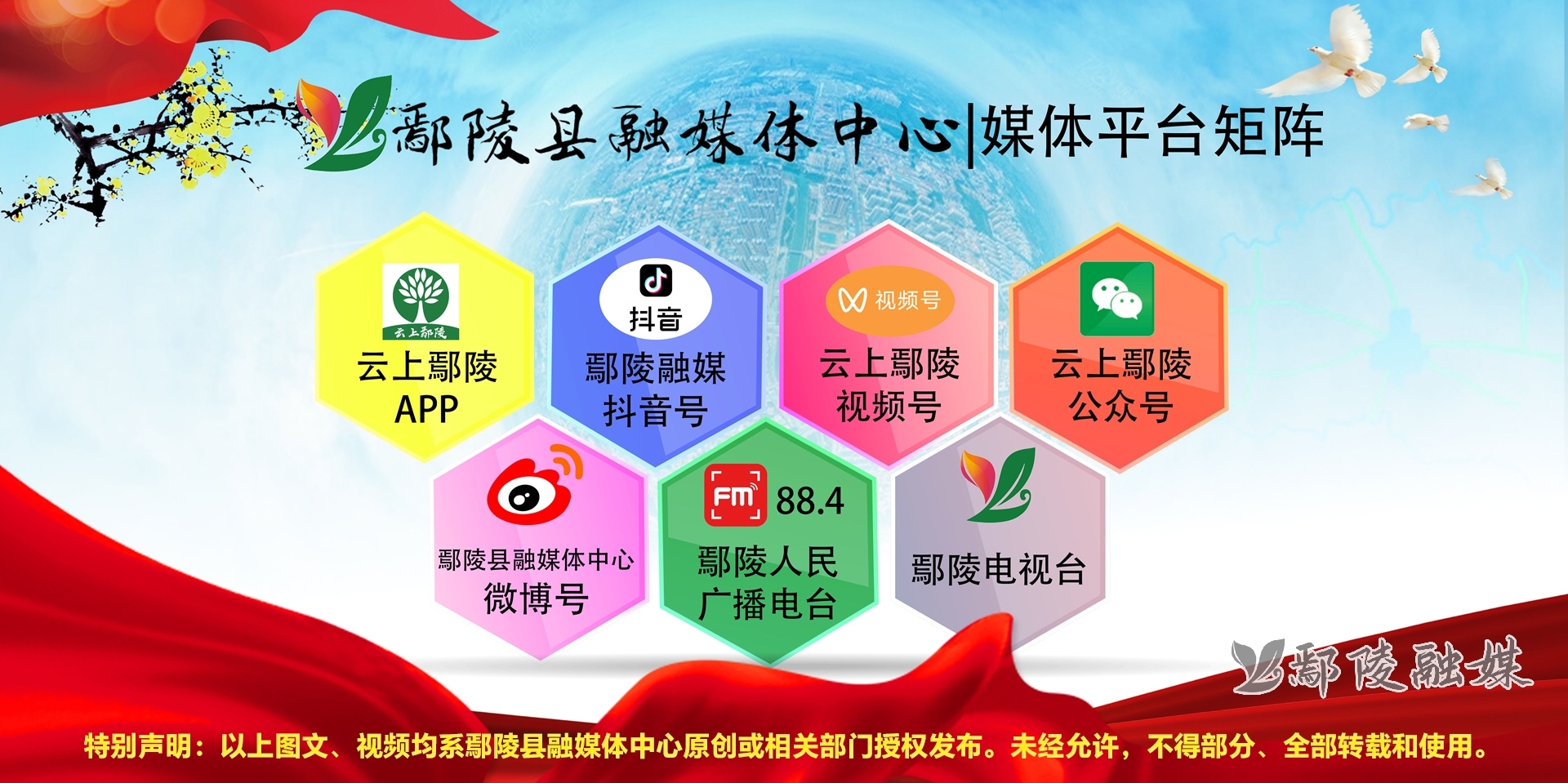 鄢陵县融媒体中心|媒体平台矩阵

云上鄢陵

云上鄢陵
APP

抖音

鄢陵融媒
抖音号

视频号

云上鄢陵
视频号

云上鄢陵
公众号

鄢陵县融媒体中心
微博号

FM 88.4

鄢陵人民
广播电台

鄢陵电视台

鄢陵融媒

特别声明：以上图文、视频均系鄢陵县融媒体中心原创或相关部门授权发布。未经允许，不得部分、全部转载和使用。